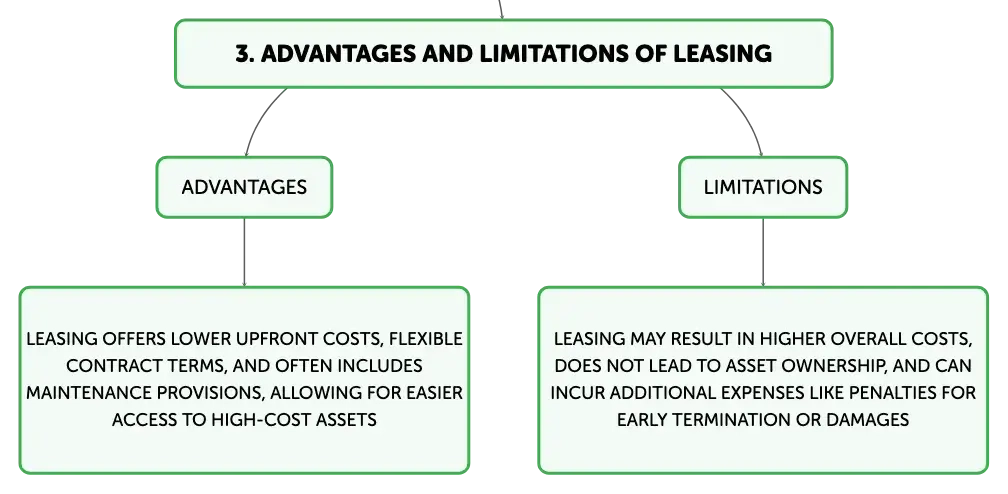 3. ADVANTAGES AND LIMITATIONS OF LEASING

ADVANTAGES

LEASING OFFERS LOWER UPFRONT COSTS, FLEXIBLE CONTRACT TERMS, AND OFTEN INCLUDES MAINTENANCE PROVISIONS, ALLOWING FOR EASIER ACCESS TO HIGH-COST ASSETS

LIMITATIONS

LEASING MAY RESULT IN HIGHER OVERALL COSTS, DOES NOT LEAD TO ASSET OWNERSHIP, AND CAN INCUR ADDITIONAL EXPENSES LIKE PENALTIES FOR EARLY TERMINATION OR DAMAGES